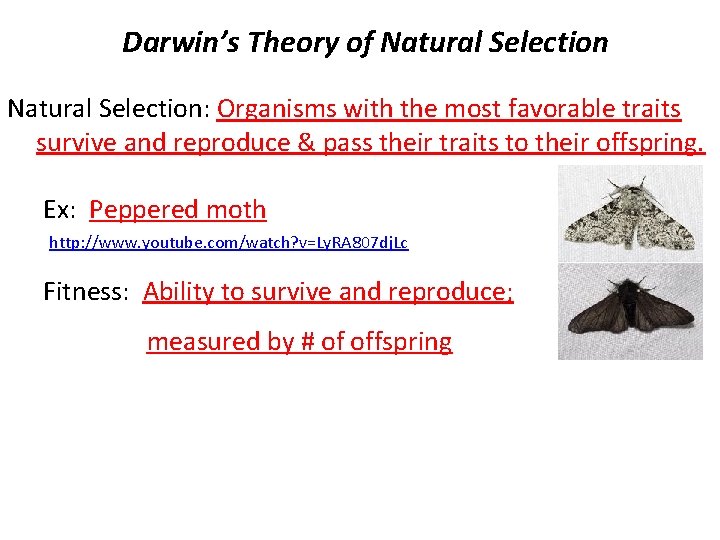 Darwin's Theory of Natural Selection

Natural Selection: Organisms with the most favorable traits survive and reproduce & pass their traits to their offspring.

Ex: Peppered moth

http://www.youtube.com/watch?v=LyRA807djLc

Fitness: Ability to survive and reproduce;

measured by # of offspring